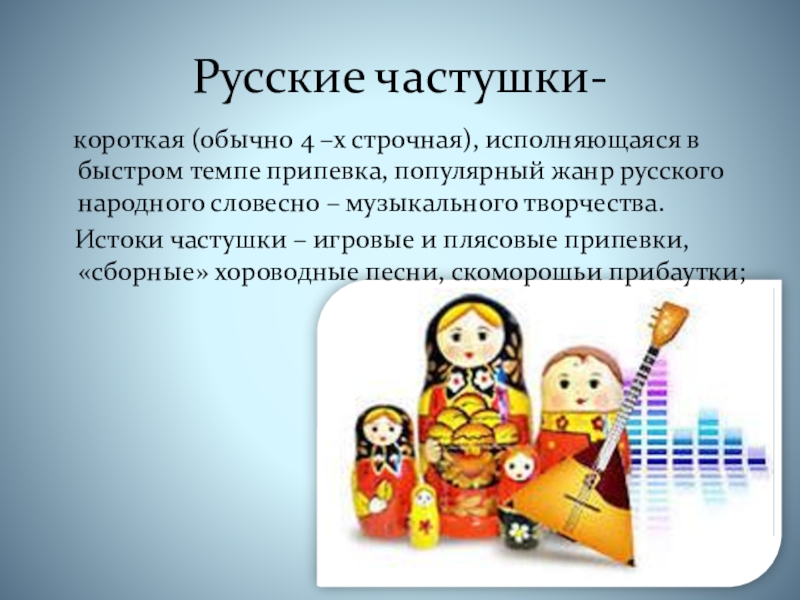 Русские частушки-

короткая (обычно 4 –х строчная), исполняющаяся в быстром темпе припевка, популярный жанр русского народного словесно – музыкального творчества.

Истоки частушки – игровые и плясовые припевки, «сборные» хороводные песни, скоморошьи прибаутки;